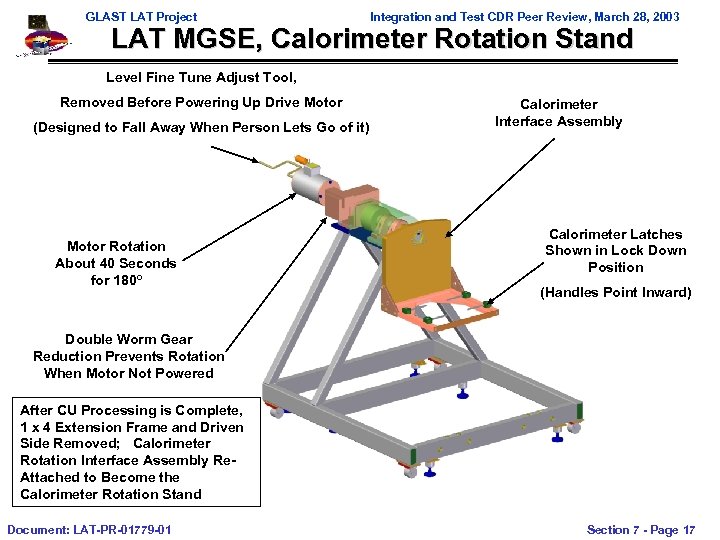 GLAST LAT Project

Integration and Test CDR Peer Review, March 28, 2003

LAT MGSE, Calorimeter Rotation Stand

Level Fine Tune Adjust Tool,

Removed Before Powering Up Drive Motor

(Designed to Fall Away When Person Lets Go of it)

Calorimeter Interface Assembly

Motor Rotation About 40 Seconds for 180°

Calorimeter Latches Shown in Lock Down Position

(Handles Point Inward)

Double Worm Gear Reduction Prevents Rotation When Motor Not Powered

After CU Processing is Complete, 1 x 4 Extension Frame and Driven Side Removed; Calorimeter Rotation Interface Assembly Re-Attached to Become the Calorimeter Rotation Stand

Document: LAT-PR-01779-01

Section 7 - Page 17